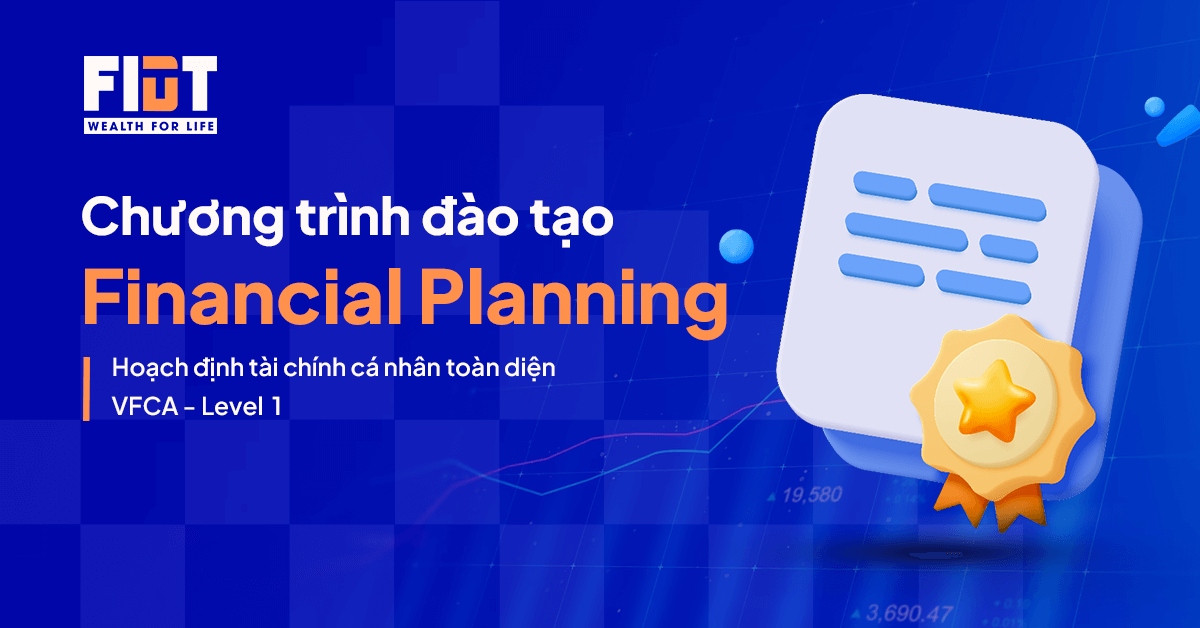 FIDT
WEALTH FOR LIFE

Chương trình đào tạo
Financial Planning

Hoạch định tài chính cá nhân toàn diện
VFCA - Level 1

19,580

3,690.47